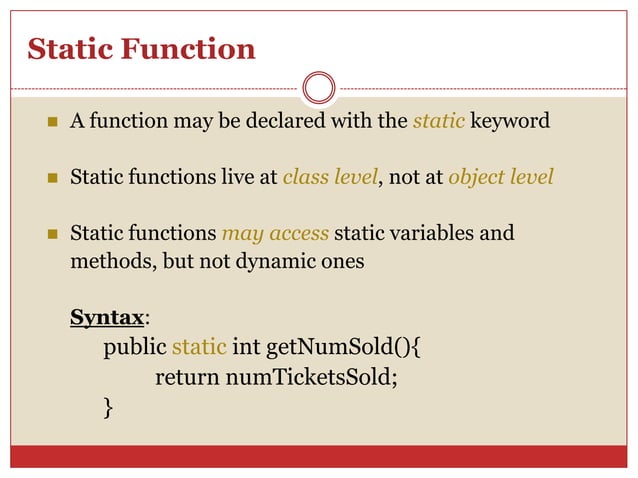 Static Function

A function may be declared with the static keyword

Static functions live at class level, not at object level

Static functions may access static variables and methods, but not dynamic ones

Syntax:
public static int getNumSold(){
return numTicketsSold;
}